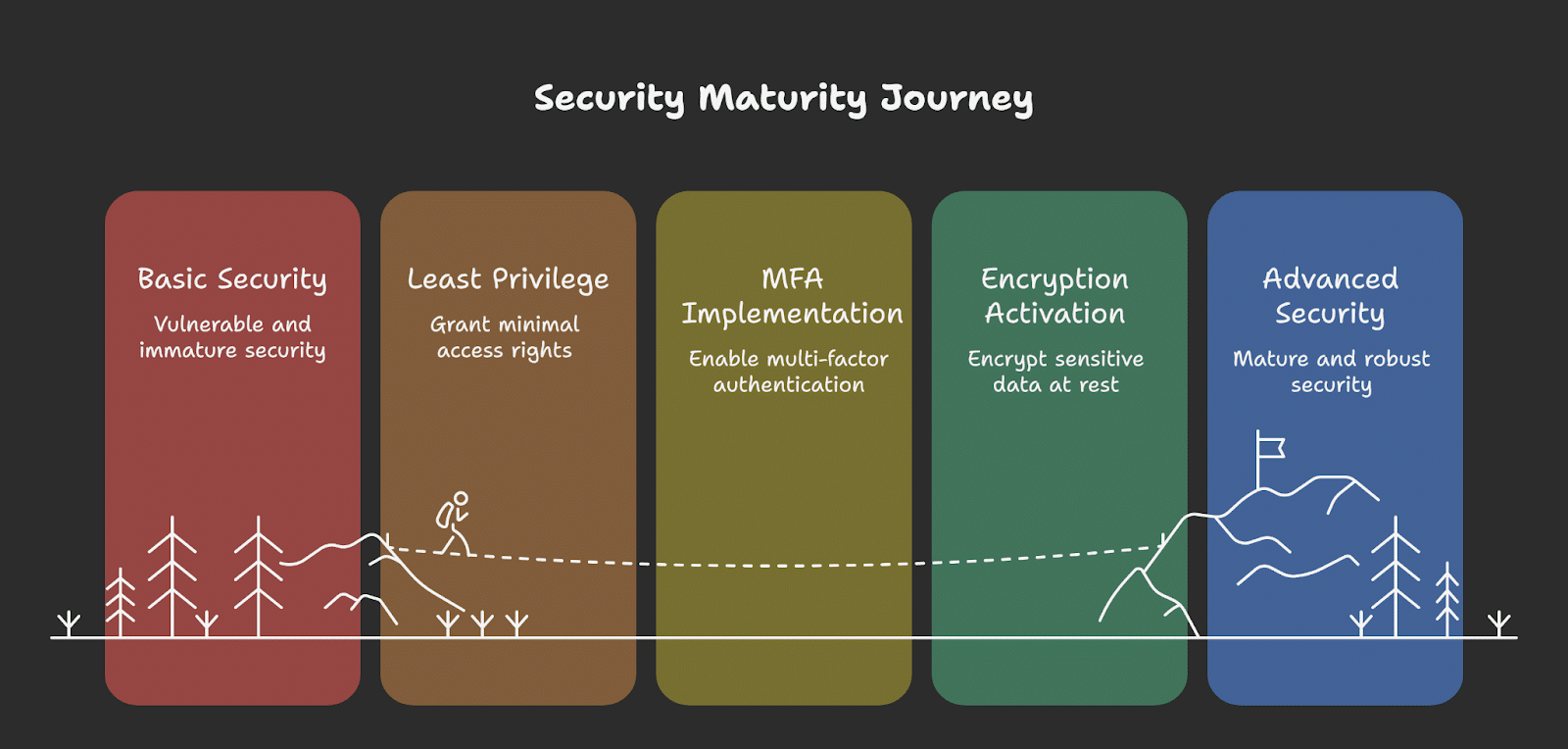 Security Maturity Journey

Basic Security
Vulnerable and immature security

Least Privilege
Grant minimal access rights

MFA Implementation
Enable multi-factor authentication

Encryption Activation
Encrypt sensitive data at rest

Advanced Security
Mature and robust security